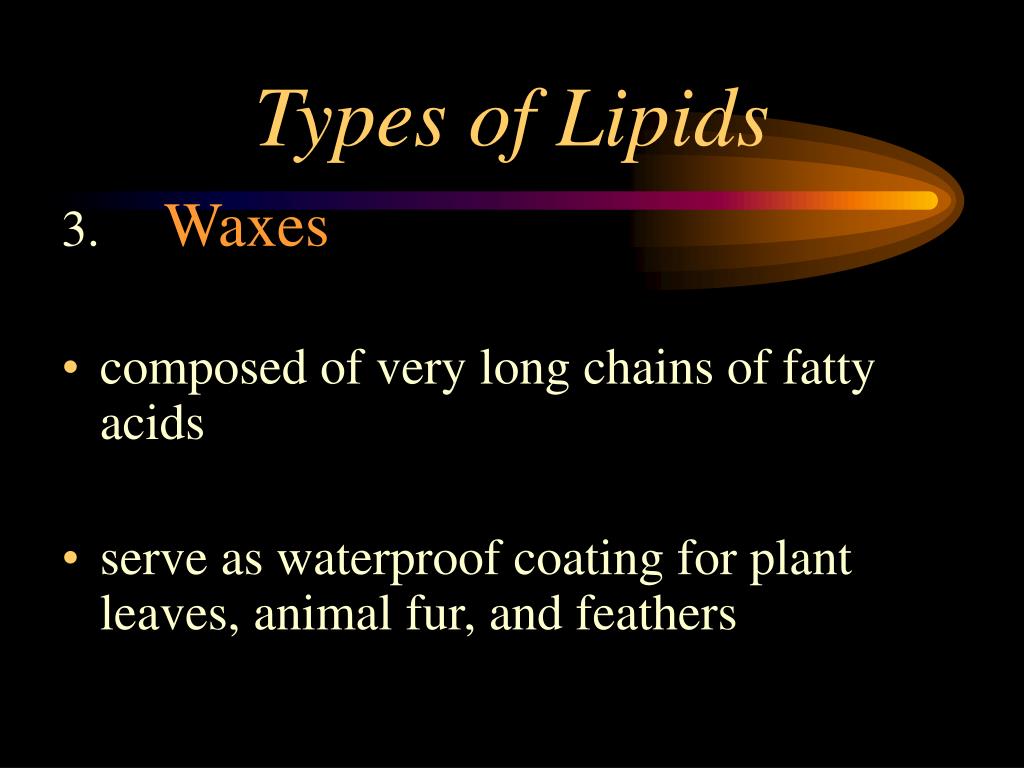 Types of Lipids

3. Waxes

• composed of very long chains of fatty acids

• serve as waterproof coating for plant leaves, animal fur, and feathers